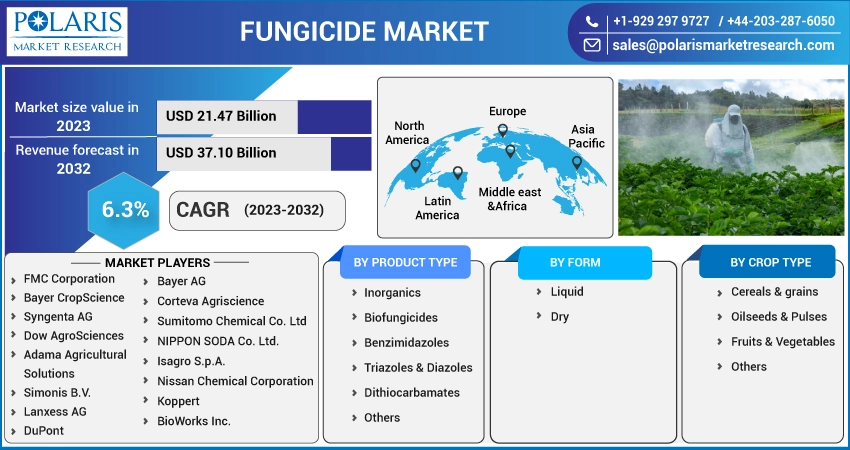 POLARIS
MARKET RESEARCH

FUNGICIDE MARKET

+1-929 297 9727 / +44-203-287-6050
sales@polarismarketresearch.com

Market size value in 2023
USD 21.47 Billion

Revenue forecast in 2032
USD 37.10 Billion

6.3%
CAGR (2023-2032)

North America
Europe
Asia Pacific
Latin America
Middle east &Africa

MARKET PLAYERS
FMC Corporation
Bayer CropScience
Syngenta AG
Dow AgroSciences
Adama Agricultural Solutions
Simonis B.V.
Lanxess AG
DuPont
Bayer AG
Corteva Agriscience
Sumitomo Chemical Co. Ltd
NIPPON SODA Co. Ltd.
Isagro S.p.A.
Nissan Chemical Corporation
Koppert
BioWorks Inc.

BY PRODUCT TYPE
Inorganics
Biofungicides
Benzimidazoles
Triazoles & Diazoles
Dithiocarbamates
Others

BY FORM
Liquid
Dry

BY CROP TYPE
Cereals & grains
Oilseeds & Pulses
Fruits & Vegetables
Others